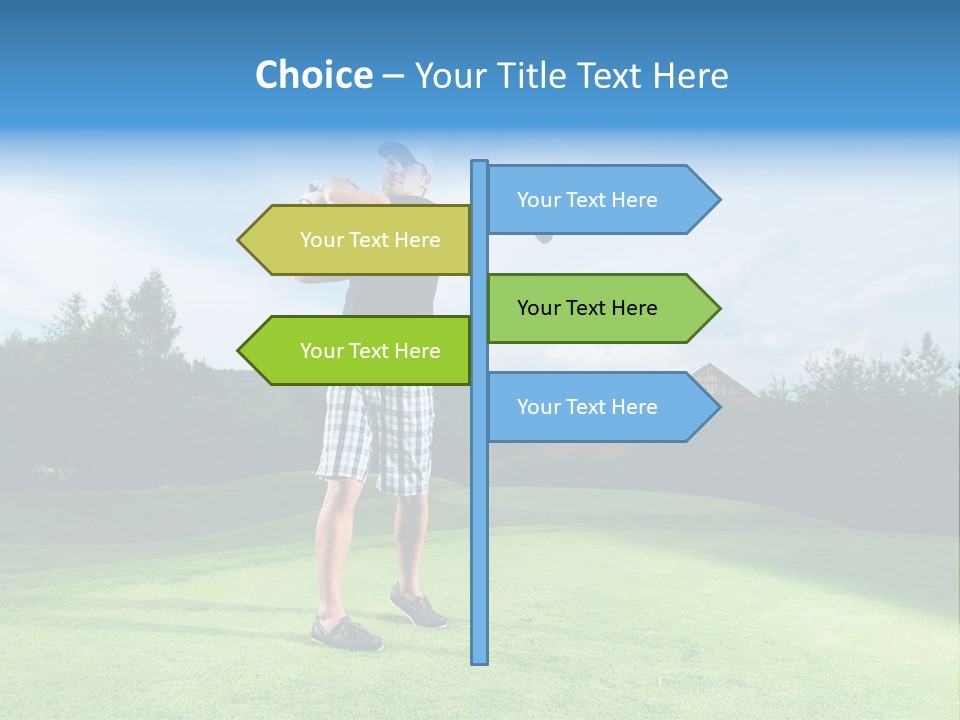 Choice – Your Title Text Here

Your Text Here

Your Text Here

Your Text Here

Your Text Here

Your Text Here